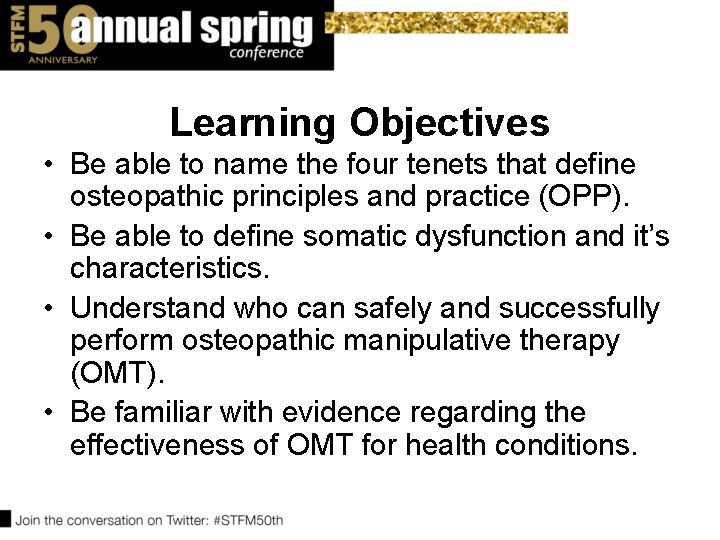 STFM 50 ANNIVERSARY annual spring conference

Learning Objectives

• Be able to name the four tenets that define osteopathic principles and practice (OPP).
• Be able to define somatic dysfunction and it's characteristics.
• Understand who can safely and successfully perform osteopathic manipulative therapy (OMT).
• Be familiar with evidence regarding the effectiveness of OMT for health conditions.

Join the conversation on Twitter: #STFM50th